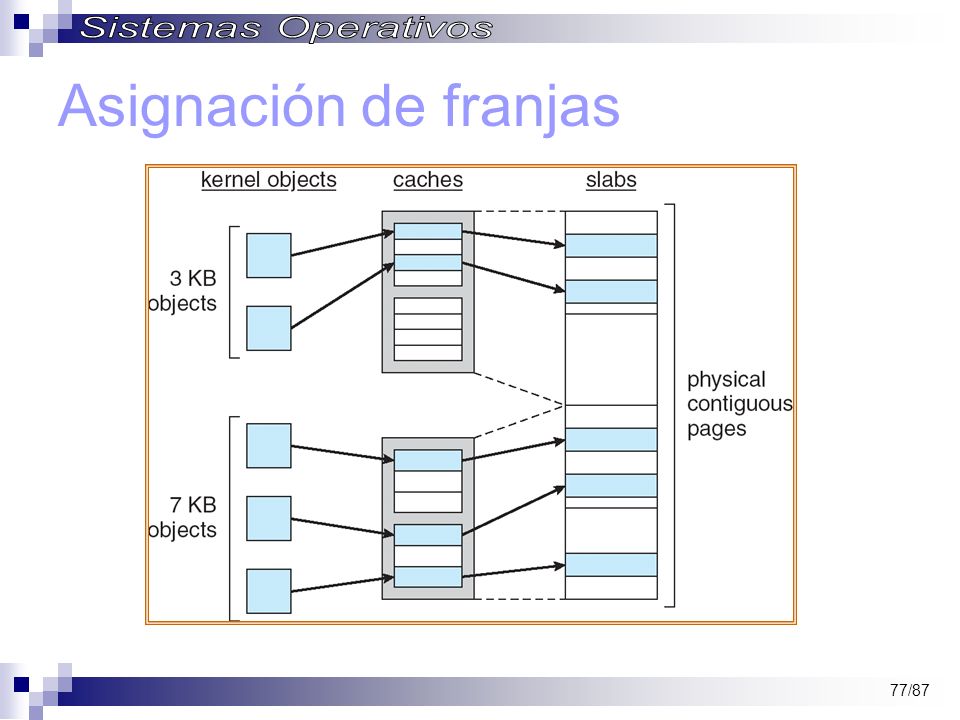 Sistemas Operativos

Asignación de franjas

kernel objects

caches

slabs

3 KB objects

7 KB objects

physical contiguous pages

77/87